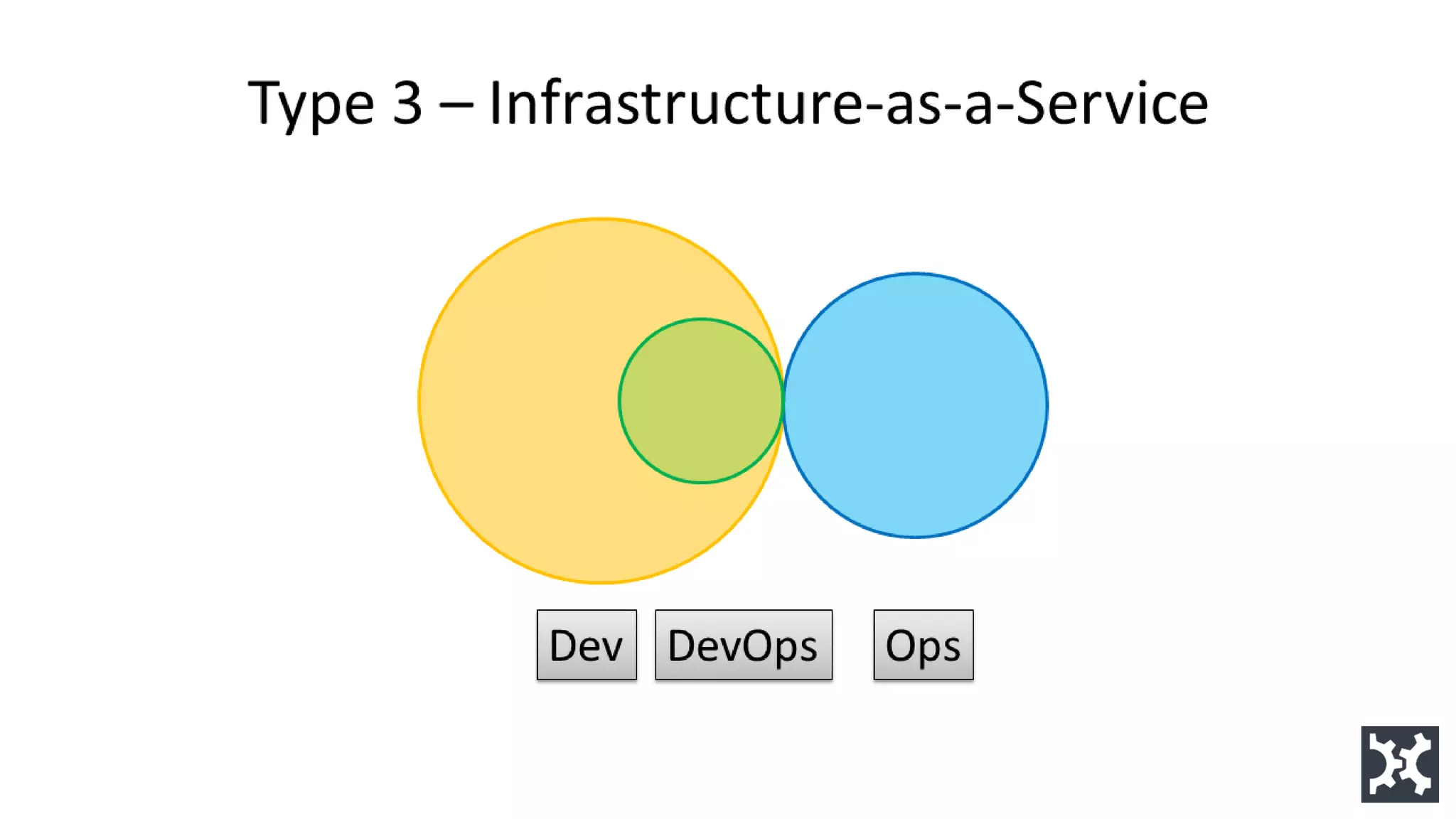 Type 3 – Infrastructure-as-a-Service

Dev DevOps Ops